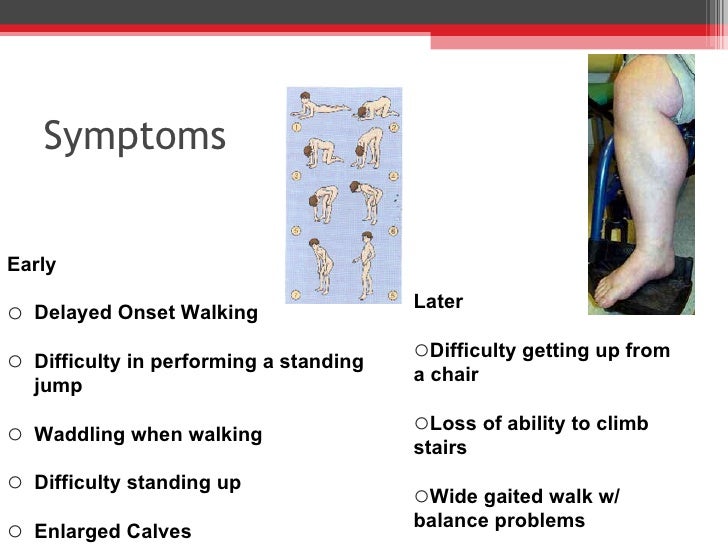 Symptoms

1 2 3 4 5 6 7 8

Early

○ Delayed Onset Walking

○ Difficulty in performing a standing jump

○ Waddling when walking

○ Difficulty standing up

○ Enlarged Calves

Later

○Difficulty getting up from a chair

○Loss of ability to climb stairs

○Wide gaited walk w/ balance problems